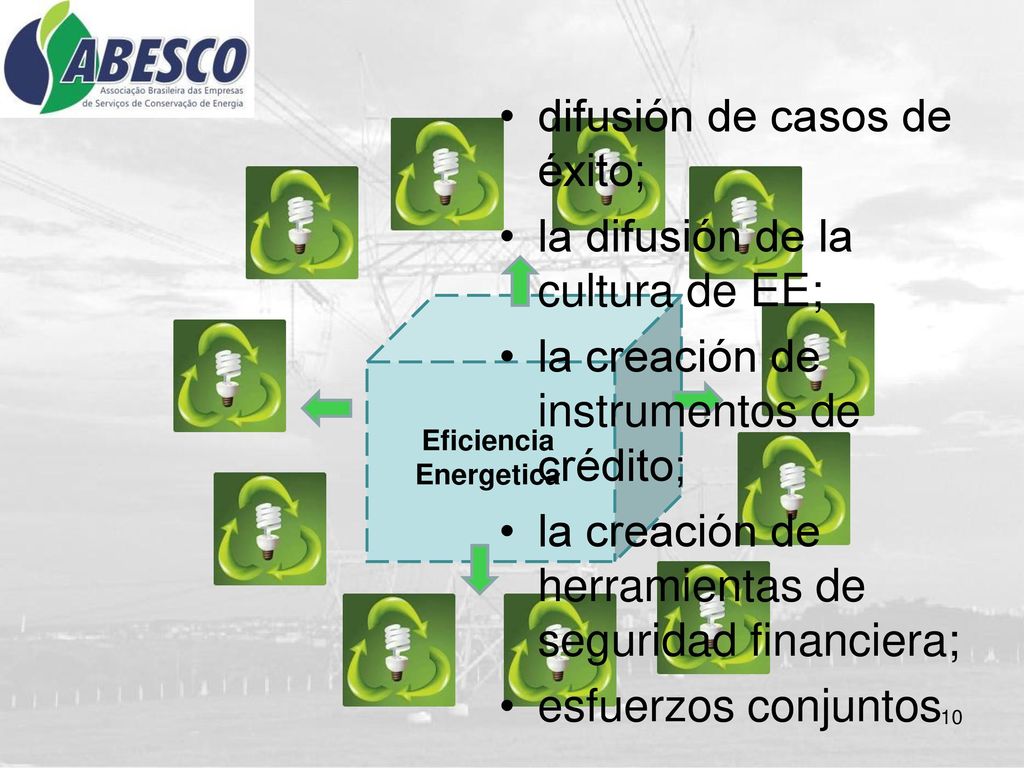 ABESCO
Associação Brasileira das Empresas de Serviços de Conservação de Energia

• difusión de casos de éxito;
• la difusión de la cultura de EE;
• la creación de instrumentos de crédito;
• la creación de herramientas de seguridad financiera;
• esfuerzos conjuntos

Eficiencia Energetica

10